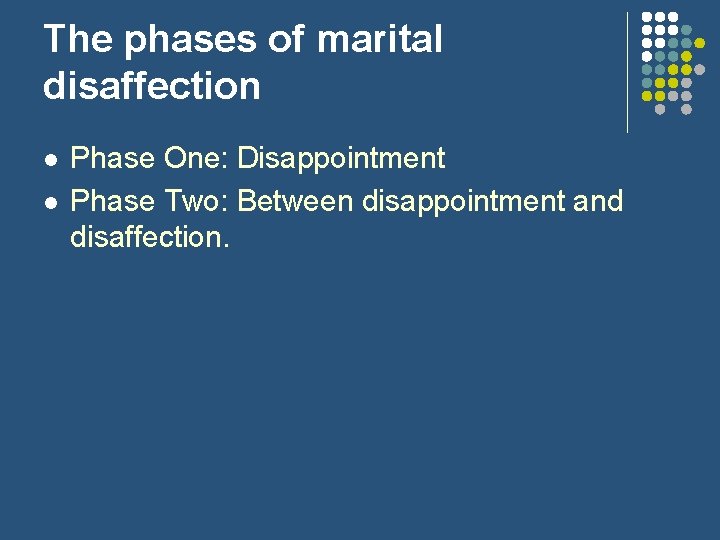 The phases of marital disaffection

- Phase One: Disappointment
- Phase Two: Between disappointment and disaffection.